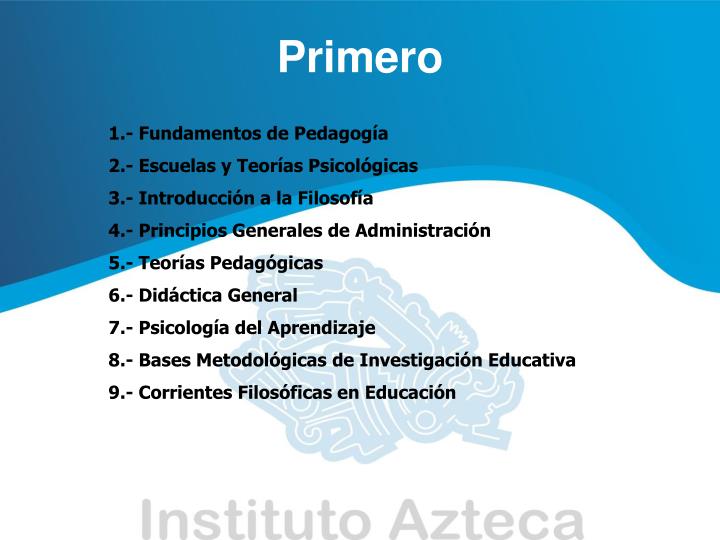 Primero

1.- Fundamentos de Pedagogía
2.- Escuelas y Teorías Psicológicas
3.- Introducción a la Filosofía
4.- Principios Generales de Administración
5.- Teorías Pedagógicas
6.- Didáctica General
7.- Psicología del Aprendizaje
8.- Bases Metodológicas de Investigación Educativa
9.- Corrientes Filosóficas en Educación

Instituto Azteca